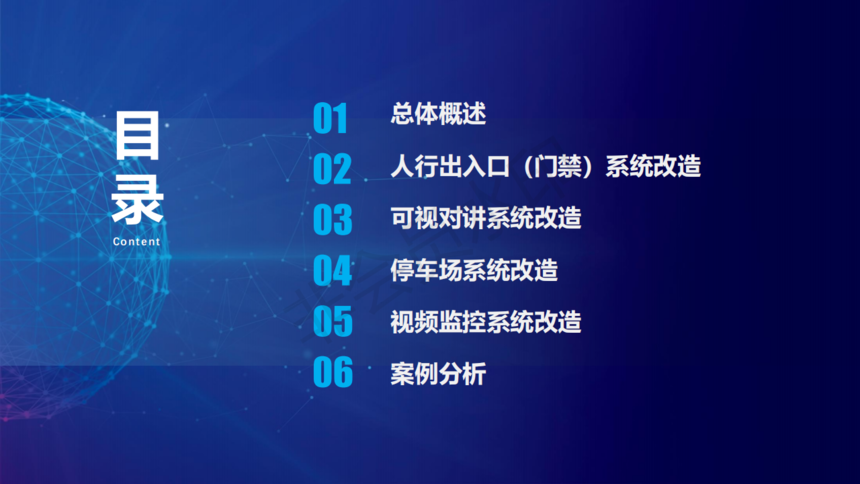 目录
Content

01 总体概述
02 人行出入口（门禁）系统改造
03 可视对讲系统改造
04 停车场系统改造
05 视频监控系统改造
06 案例分析